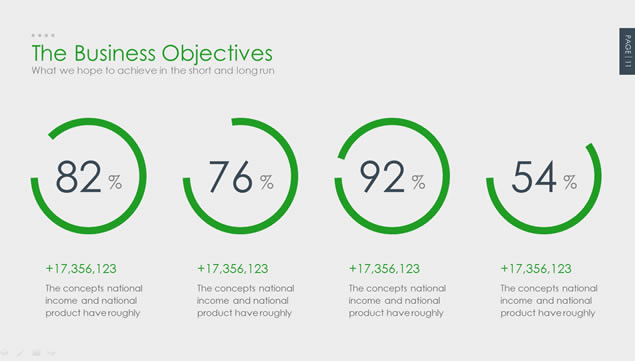 The Business Objectives
What we hope to achieve in the short and long run

PAGE | 11

82 %

+17,356,123
The concepts national income and national product have roughly

76 %

+17,356,123
The concepts national income and national product have roughly

92 %

+17,356,123
The concepts national income and national product have roughly

54 %

+17,356,123
The concepts national income and national product have roughly